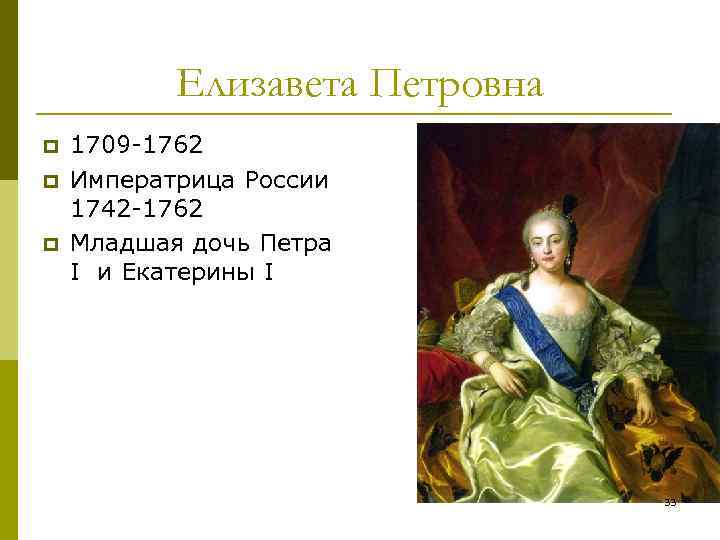 Елизавета Петровна

1709-1762

Императрица России 1742-1762

Младшая дочь Петра I и Екатерины I

33